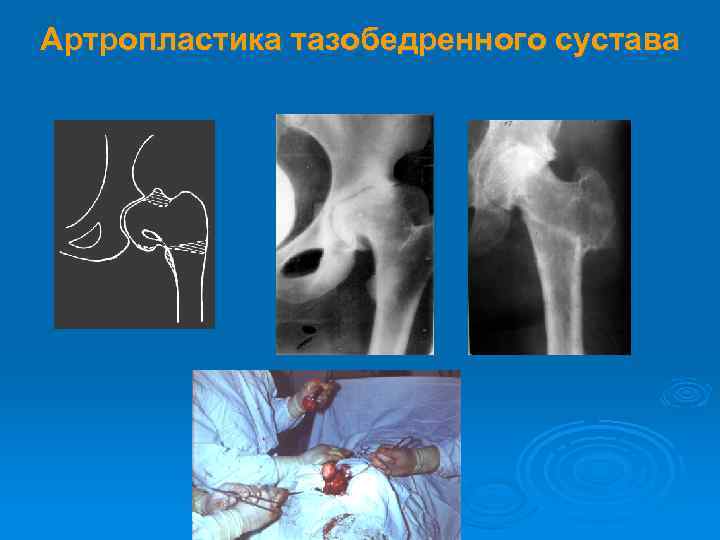 Артропластика тазобедренного сустава